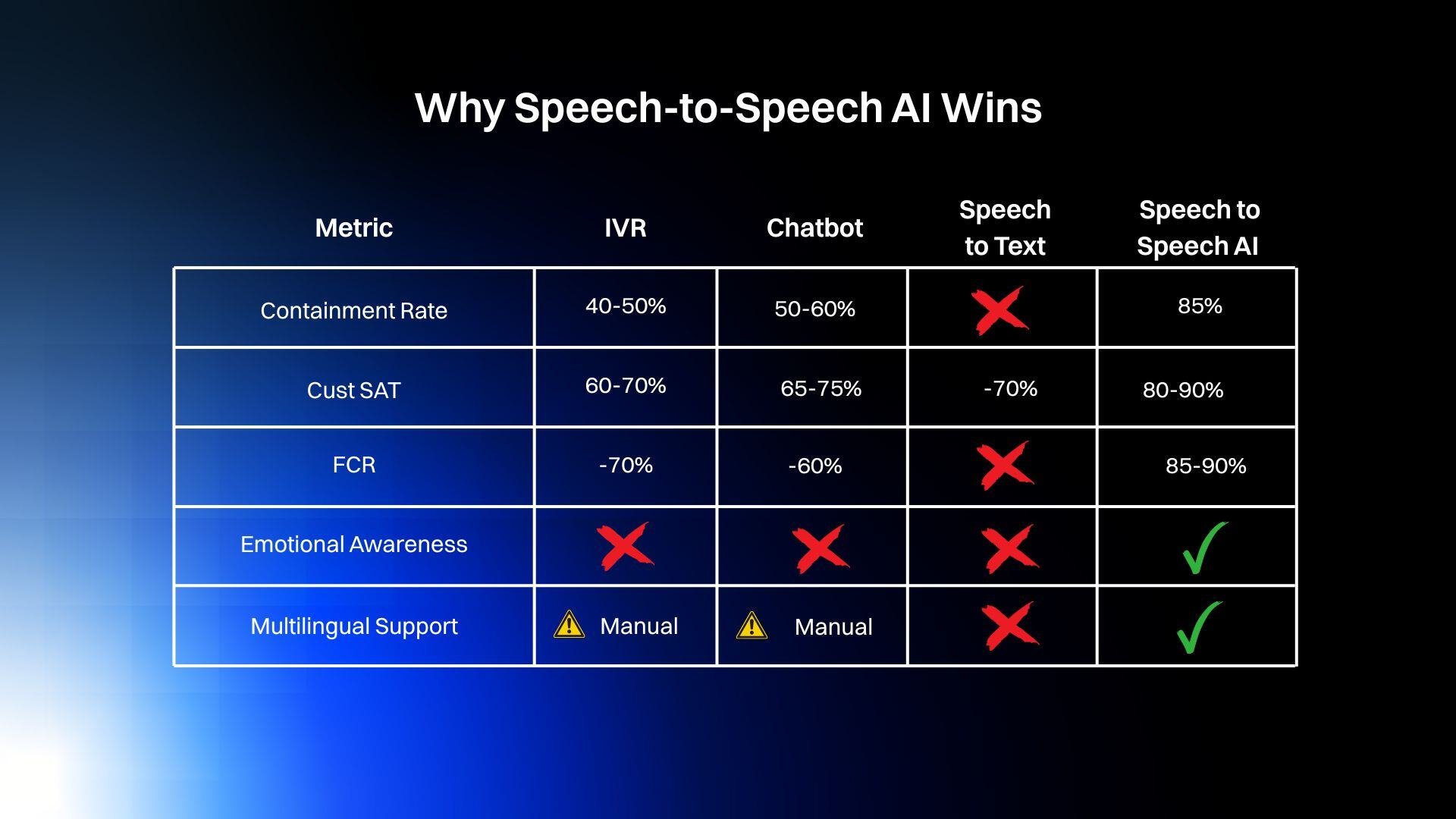 Why Speech-to-Speech AI Wins

| Metric | IVR | Chatbot | Speech to Text | Speech to Speech AI |
|---|---|---|---|---|
| Containment Rate | 40-50% | 50-60% | ✗ | 85% |
| Cust SAT | 60-70% | 65-75% | -70% | 80-90% |
| FCR | -70% | -60% | ✗ | 85-90% |
| Emotional Awareness | ✗ | ✗ | ✗ | ✓ |
| Multilingual Support | ⚠ Manual | ⚠ Manual | ✗ | ✓ |